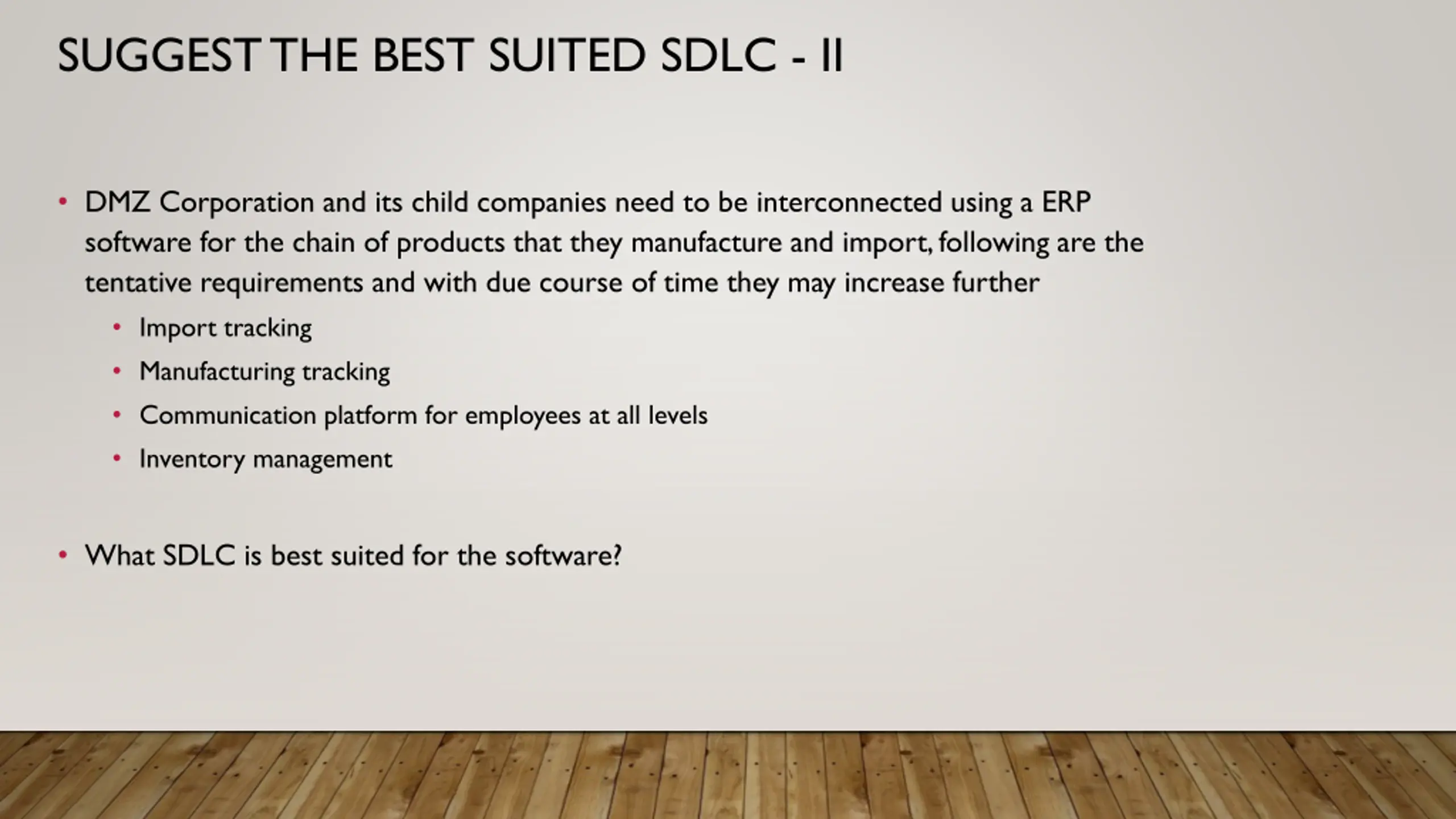 SUGGEST THE BEST SUITED SDLC - II

• DMZ Corporation and its child companies need to be interconnected using a ERP software for the chain of products that they manufacture and import, following are the tentative requirements and with due course of time they may increase further

• Import tracking
• Manufacturing tracking
• Communication platform for employees at all levels
• Inventory management

• What SDLC is best suited for the software?